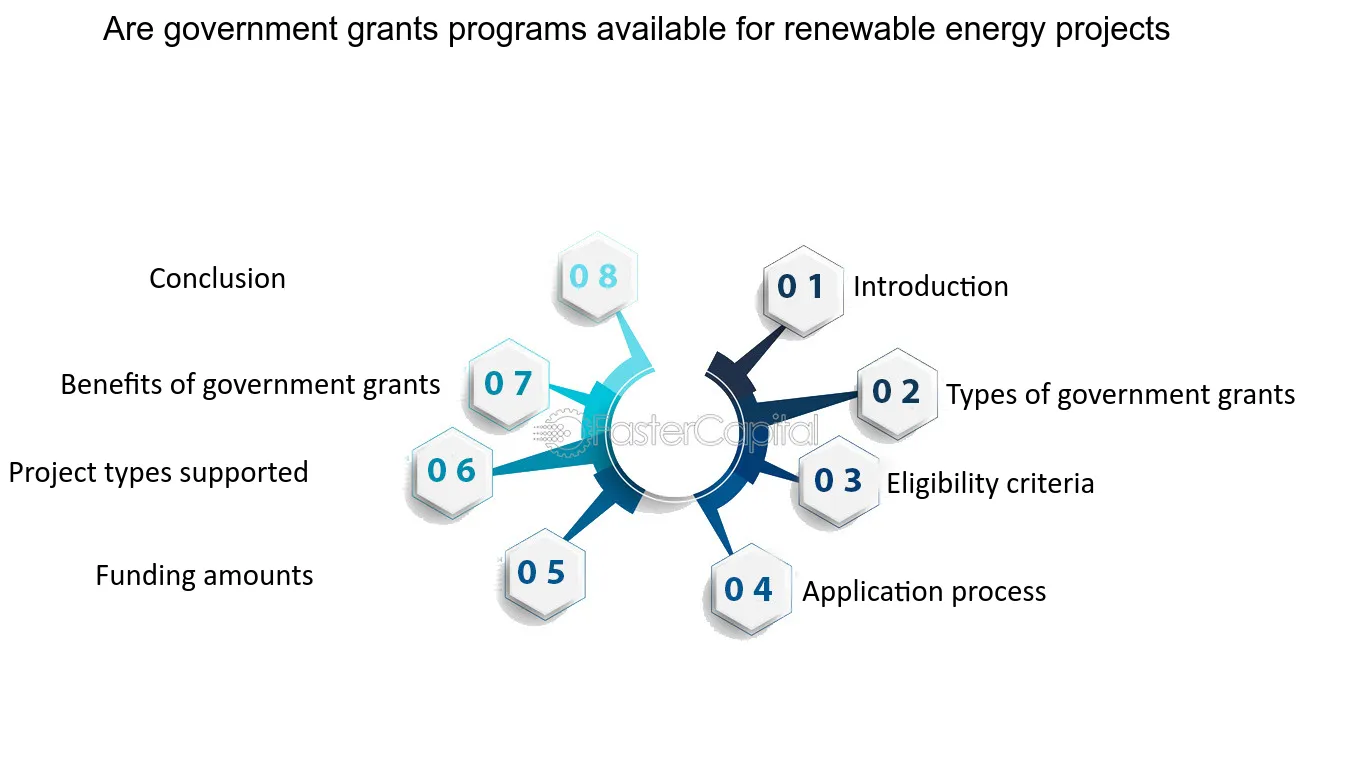 Are government grants programs available for renewable energy projects

0 1 Introduction

0 2 Types of government grants

0 3 Eligibility criteria

0 4 Application process

0 5 Funding amounts

0 6 Project types supported

0 7 Benefits of government grants

0 8 Conclusion

FasterCapital